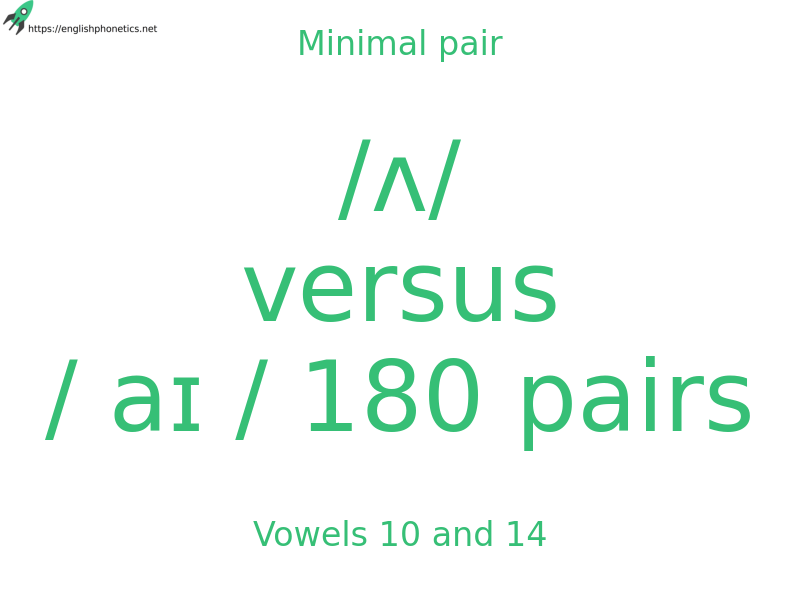 https://englishphonetics.net

Minimal pair

/ʌ/
versus
/ aɪ / 180 pairs

Vowels 10 and 14